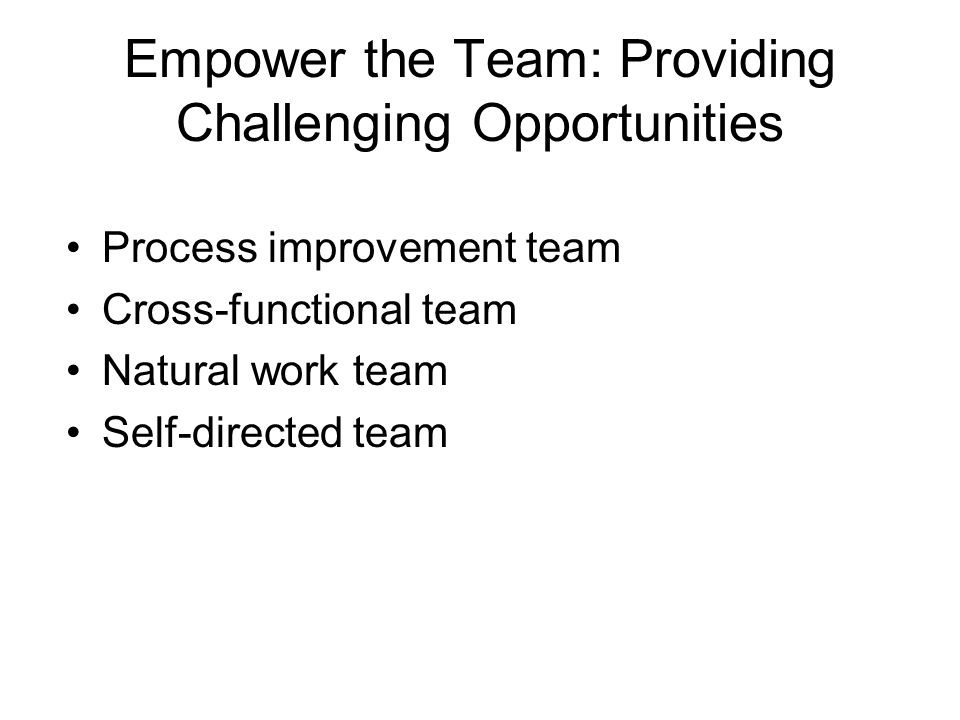 Empower the Team: Providing Challenging Opportunities

• Process improvement team
• Cross-functional team
• Natural work team
• Self-directed team